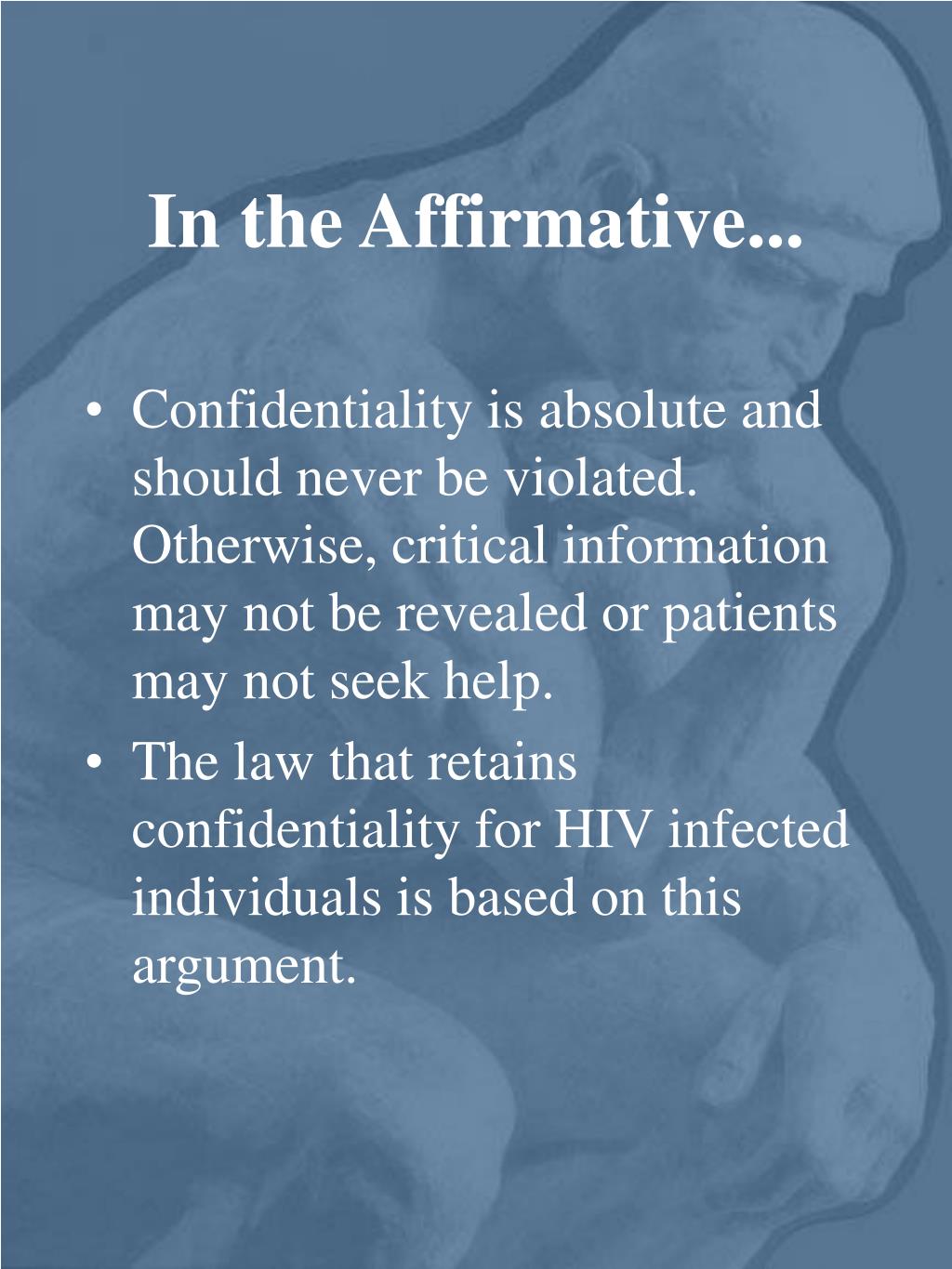 In the Affirmative...

• Confidentiality is absolute and should never be violated. Otherwise, critical information may not be revealed or patients may not seek help.
• The law that retains confidentiality for HIV infected individuals is based on this argument.